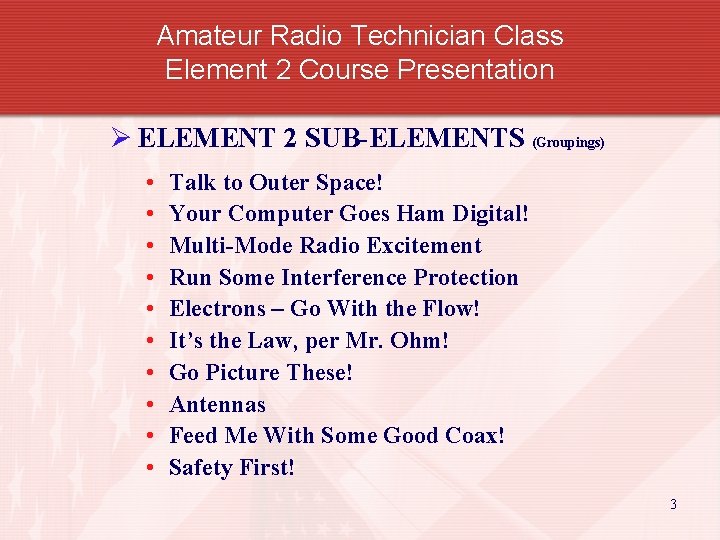 Amateur Radio Technician Class
Element 2 Course Presentation

➢ ELEMENT 2 SUB-ELEMENTS (Groupings)

• Talk to Outer Space!
• Your Computer Goes Ham Digital!
• Multi-Mode Radio Excitement
• Run Some Interference Protection
• Electrons – Go With the Flow!
• It's the Law, per Mr. Ohm!
• Go Picture These!
• Antennas
• Feed Me With Some Good Coax!
• Safety First!

3